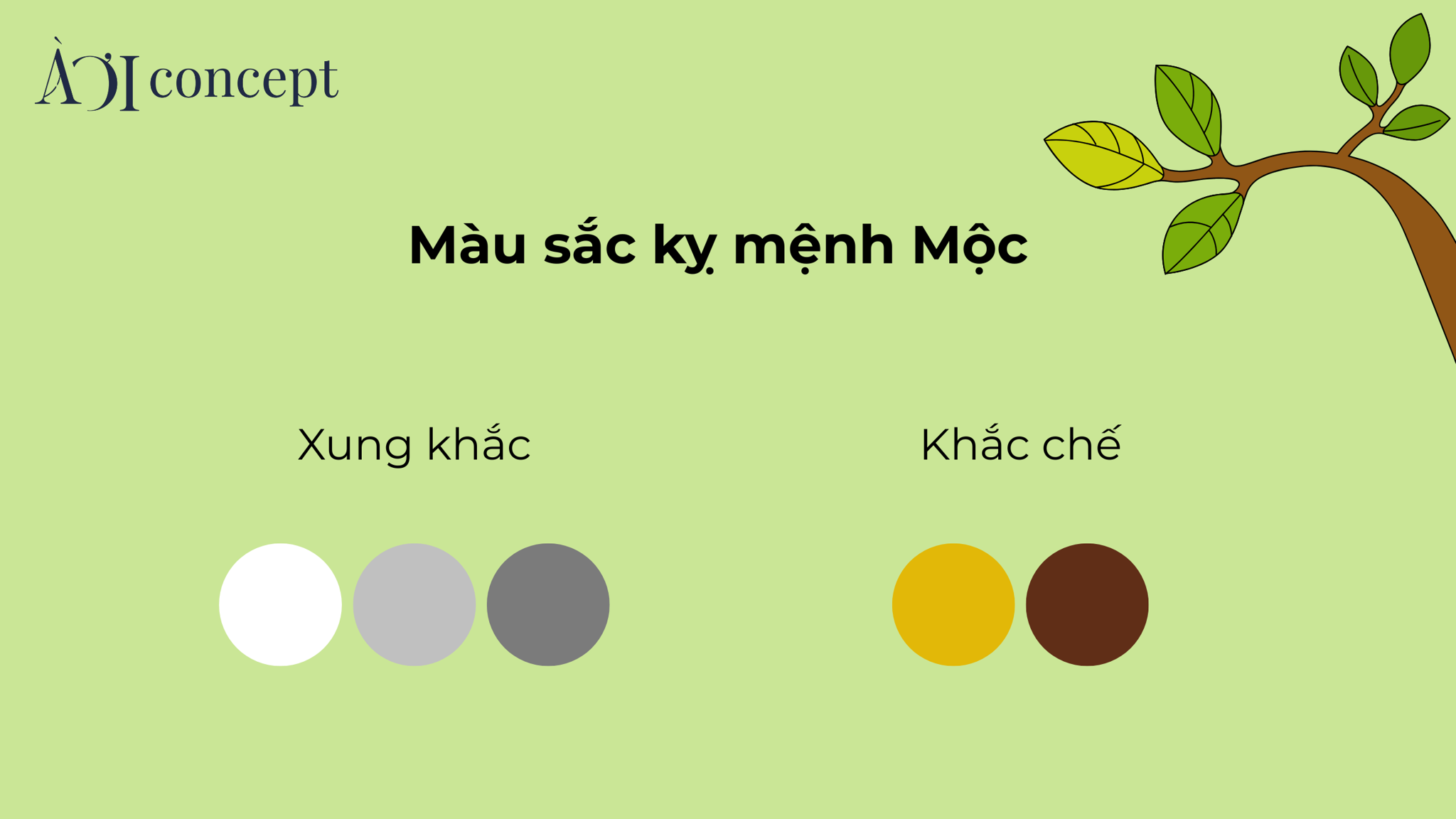 ÀƠI concept

Màu sắc kỵ mệnh Mộc

Xung khắc

Khắc chế